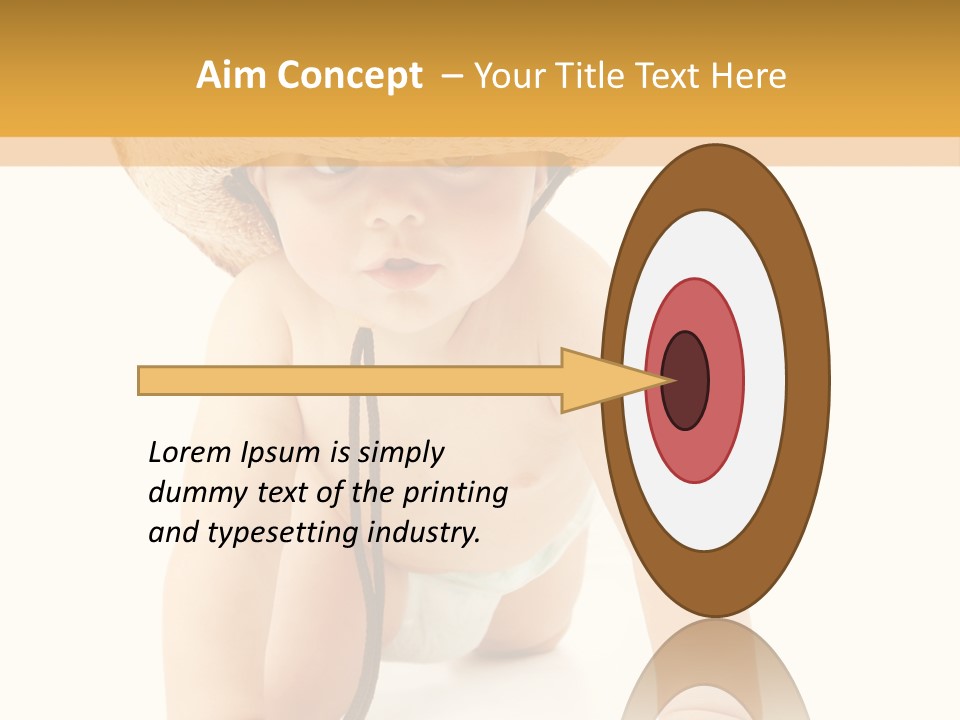 Aim Concept – Your Title Text Here

Lorem Ipsum is simply dummy text of the printing and typesetting industry.